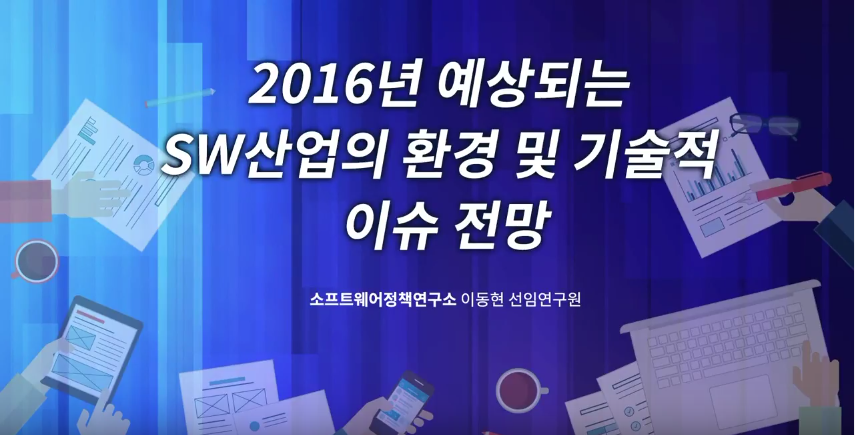 2016년 예상되는
SW산업의 환경 및 기술적
이슈 전망

소프트웨어정책연구소 이동현 선임연구원